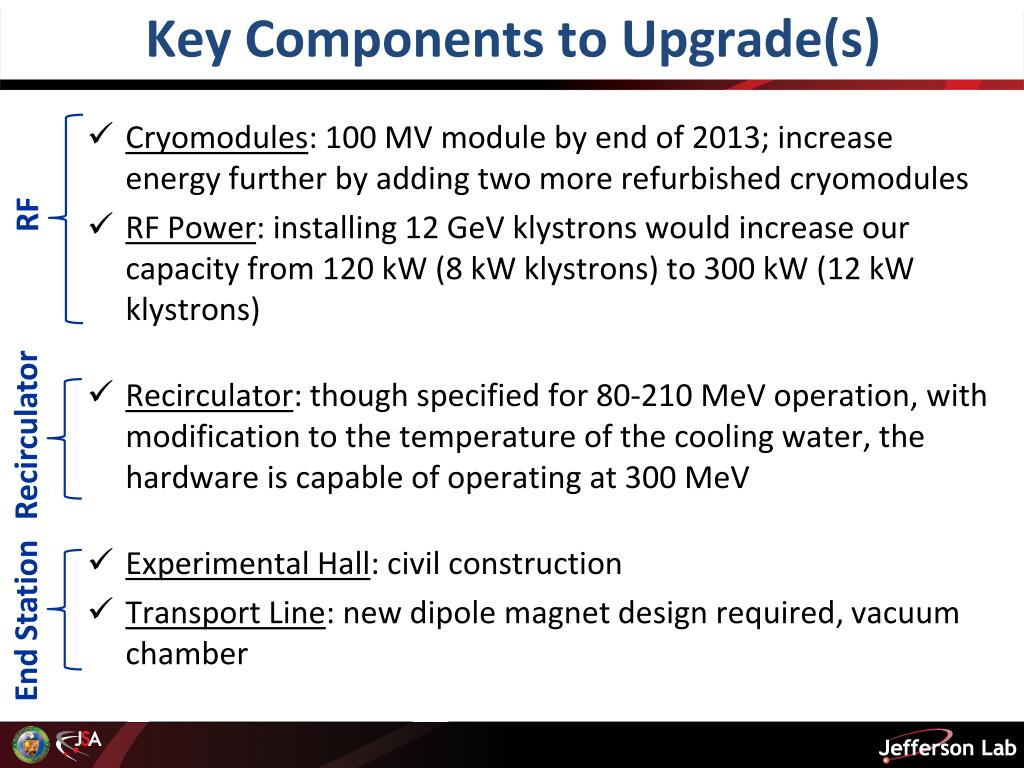 Key Components to Upgrade(s)

RF

✓ Cryomodules: 100 MV module by end of 2013; increase energy further by adding two more refurbished cryomodules

✓ RF Power: installing 12 GeV klystrons would increase our capacity from 120 kW (8 kW klystrons) to 300 kW (12 kW klystrons)

Recirculator

✓ Recirculator: though specified for 80-210 MeV operation, with modification to the temperature of the cooling water, the hardware is capable of operating at 300 MeV

End Station

✓ Experimental Hall: civil construction

✓ Transport Line: new dipole magnet design required, vacuum chamber

JSA

Jefferson Lab